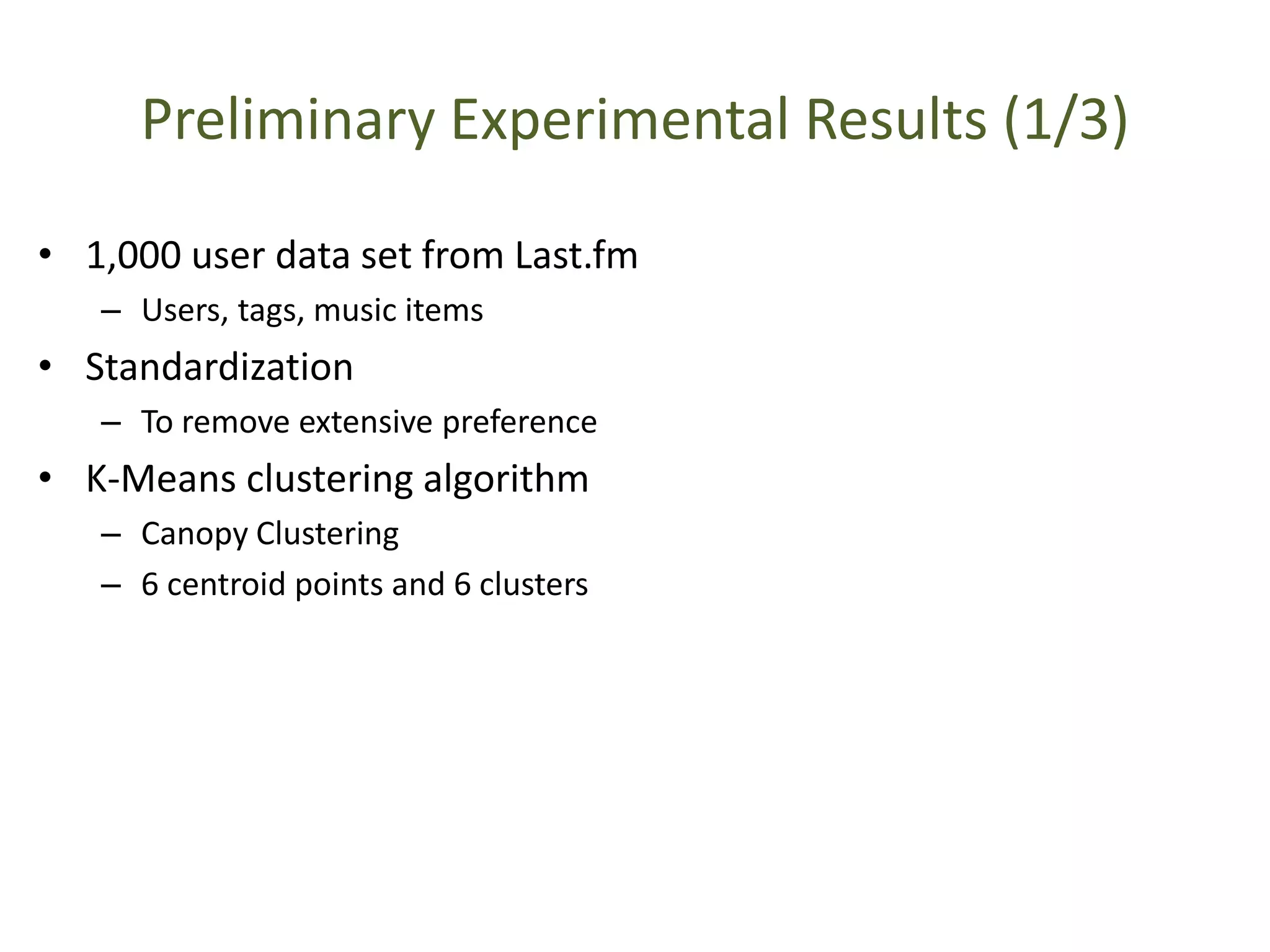 Preliminary Experimental Results (1/3)

• 1,000 user data set from Last.fm
  – Users, tags, music items
• Standardization
  – To remove extensive preference
• K-Means clustering algorithm
  – Canopy Clustering
  – 6 centroid points and 6 clusters